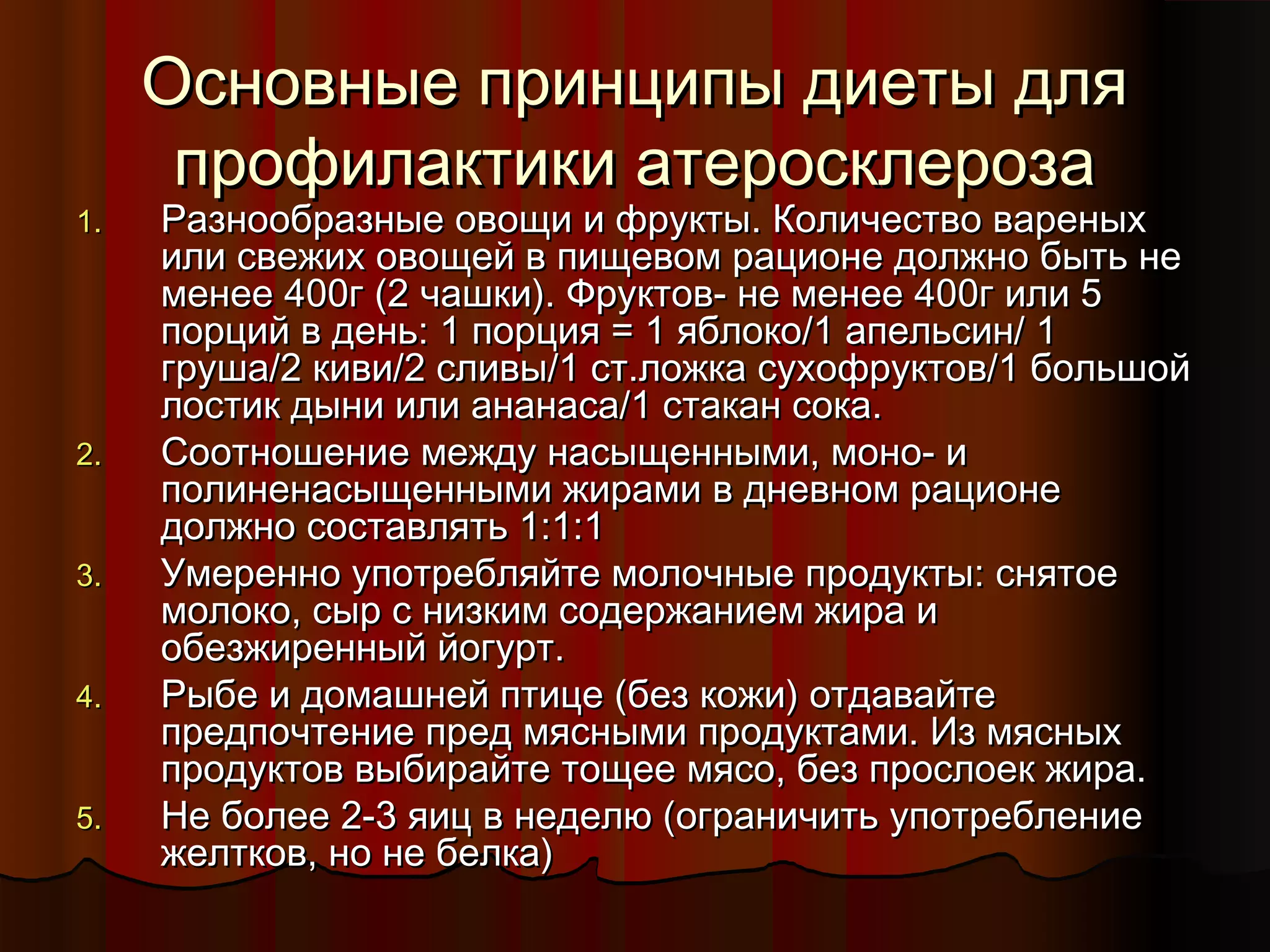 Основные принципы диеты для профилактики атеросклероза

1. Разнообразные овощи и фрукты. Количество вареных или свежих овощей в пищевом рационе должно быть не менее 400г (2 чашки). Фруктов- не менее 400г или 5 порций в день: 1 порция = 1 яблоко/1 апельсин/ 1 груша/2 киви/2 сливы/1 ст.ложка сухофруктов/1 большой лостик дыни или ананаса/1 стакан сока.
2. Соотношение между насыщенными, моно- и полиненасыщенными жирами в дневном рационе должно составлять 1:1:1
3. Умеренно употребляйте молочные продукты: снятое молоко, сыр с низким содержанием жира и обезжиренный йогурт.
4. Рыбе и домашней птице (без кожи) отдавайте предпочтение пред мясными продуктами. Из мясных продуктов выбирайте тощее мясо, без прослоек жира.
5. Не более 2-3 яиц в неделю (ограничить употребление желтков, но не белка)